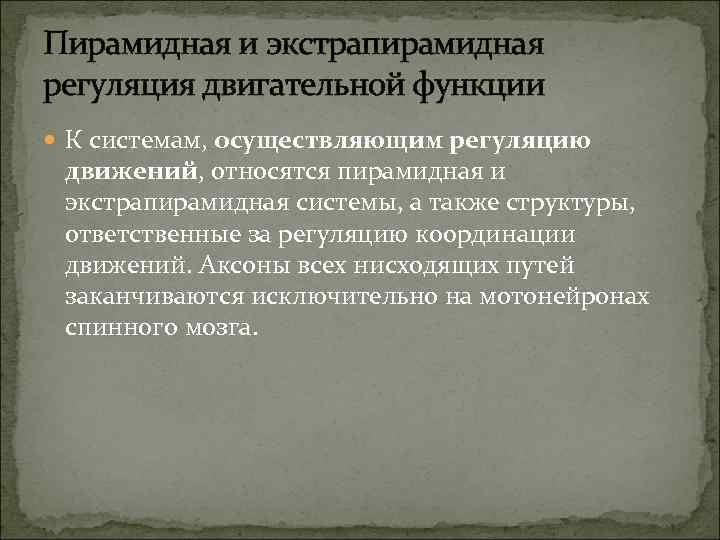 Пирамидная и экстрапирамидная регуляция двигательной функции

К системам, осуществляющим регуляцию движений, относятся пирамидная и экстрапирамидная системы, а также структуры, ответственные за регуляцию координации движений. Аксоны всех нисходящих путей заканчиваются исключительно на мотонейронах спинного мозга.